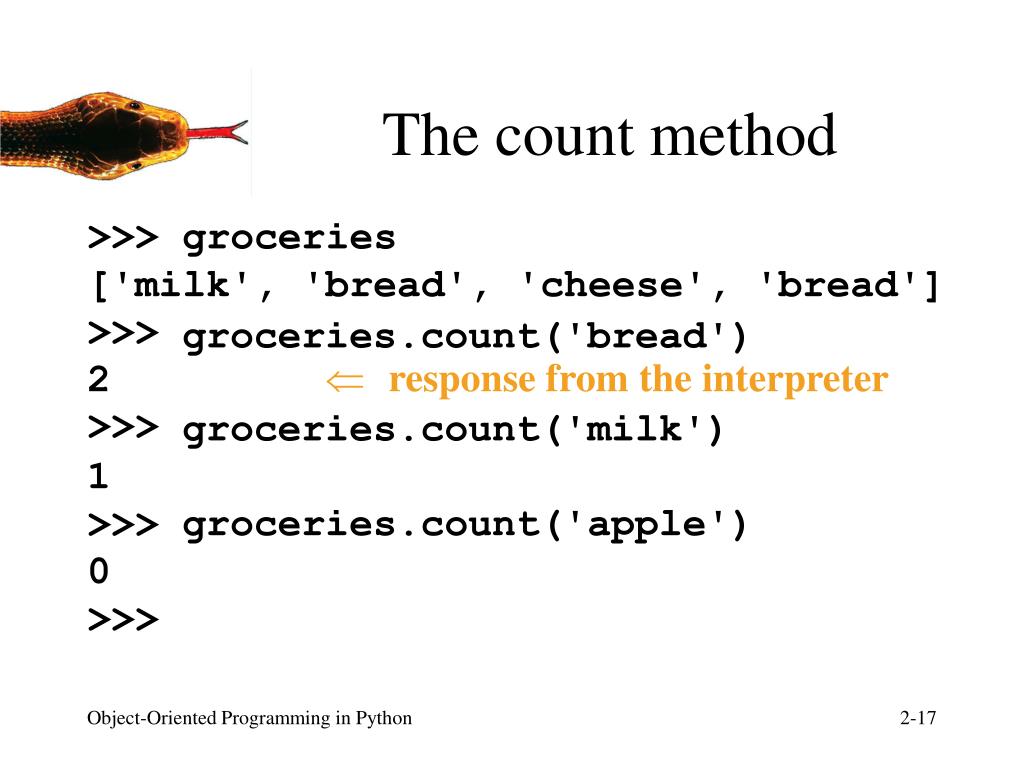 The count method

>>> groceries
['milk', 'bread', 'cheese', 'bread']
>>> groceries.count('bread')
2 $\Leftarrow$ response from the interpreter
>>> groceries.count('milk')
1
>>> groceries.count('apple')
0
>>>

Object-Oriented Programming in Python

2-17